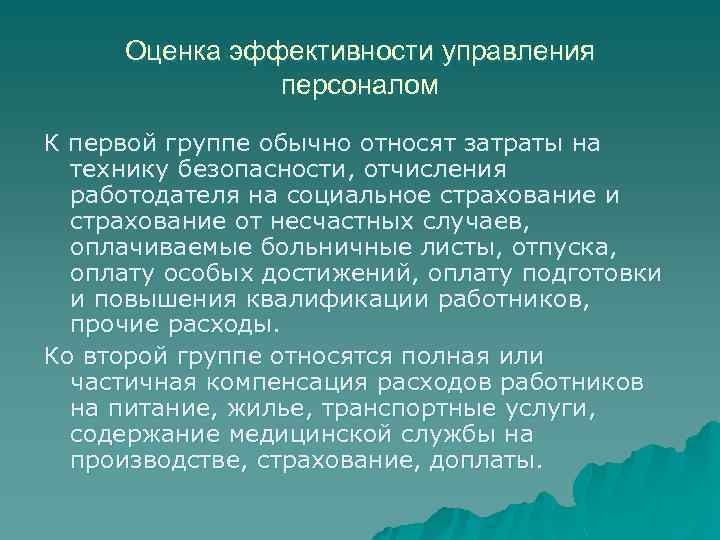 Оценка эффективности управления персоналом

К первой группе обычно относят затраты на технику безопасности, отчисления работодателя на социальное страхование и страхование от несчастных случаев, оплачиваемые больничные листы, отпуска, оплату особых достижений, оплату подготовки и повышения квалификации работников, прочие расходы.

Ко второй группе относятся полная или частичная компенсация расходов работников на питание, жилье, транспортные услуги, содержание медицинской службы на производстве, страхование, доплаты.